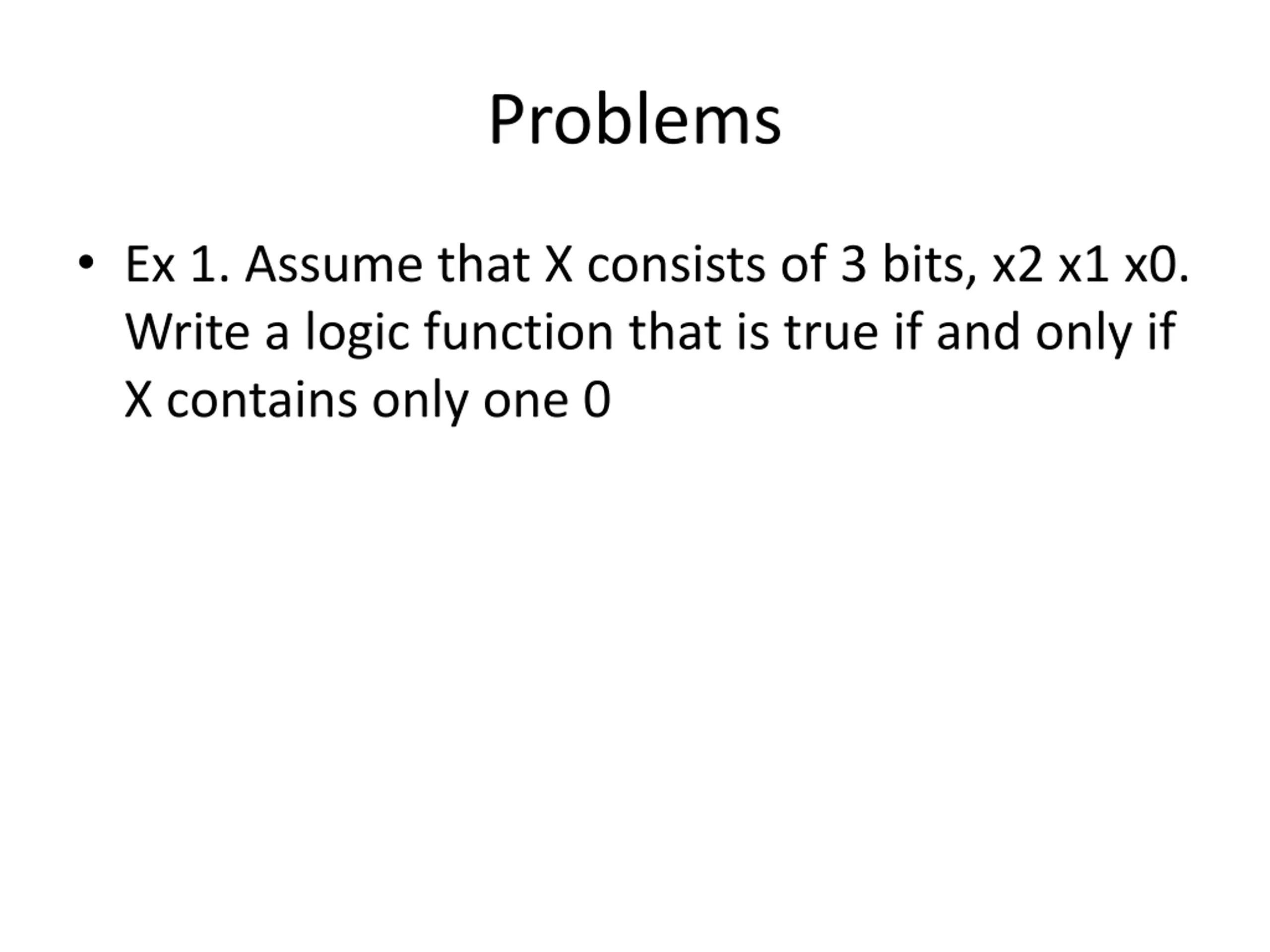 Problems

• Ex 1. Assume that X consists of 3 bits, x2 x1 x0. Write a logic function that is true if and only if X contains only one 0